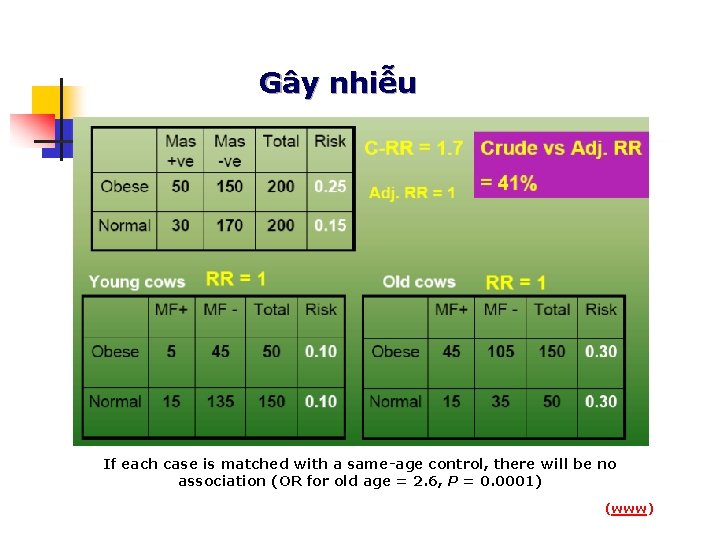 Gây nhiễu

|  | Mas +ve | Mas -ve | Total | Risk |
|---|---|---|---|---|
| Obese | 50 | 150 | 200 | 0.25 |
| Normal | 30 | 170 | 200 | 0.15 |

C-RR = 1.7

Adj. RR = 1

Crude vs Adj. RR = 41%

Young cows RR = 1

|  | MF+ | MF - | Total | Risk |
|---|---|---|---|---|
| Obese | 5 | 45 | 50 | 0.10 |
| Normal | 15 | 135 | 150 | 0.10 |

Old cows RR = 1

|  | MF+ | MF - | Total | Risk |
|---|---|---|---|---|
| Obese | 45 | 105 | 150 | 0.30 |
| Normal | 15 | 35 | 50 | 0.30 |

If each case is matched with a same-age control, there will be no association (OR for old age = 2.6, $P$ = 0.0001)

(www)